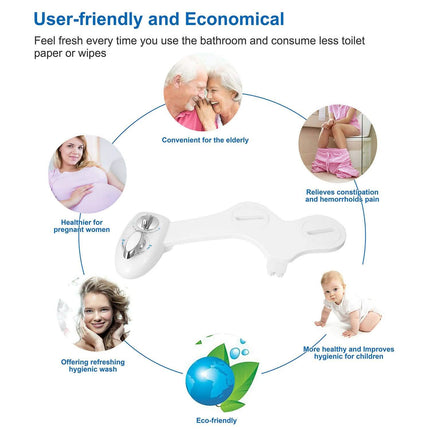 User-friendly and Economical

Feel fresh every time you use the bathroom and consume less toilet paper or wipes

Convenient for the elderly

Relieves constipation and hemorrhoids pain

Healthier for pregnant women

Offering refreshing hygienic wash

More healthy and Improves hygienic for children

Eco-friendly